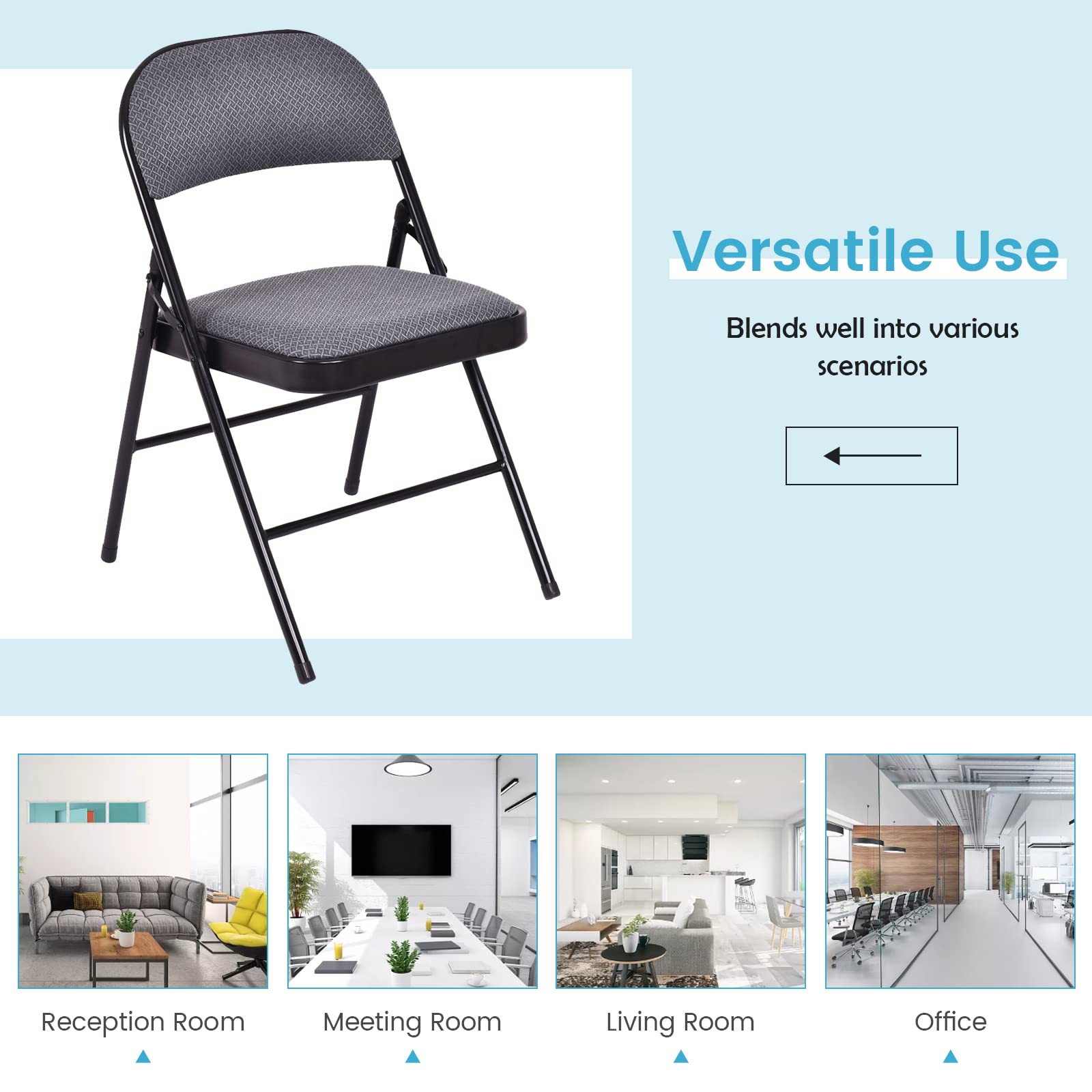 Versatile Use

Blends well into various scenarios

Reception Room

Meeting Room

Living Room

Office